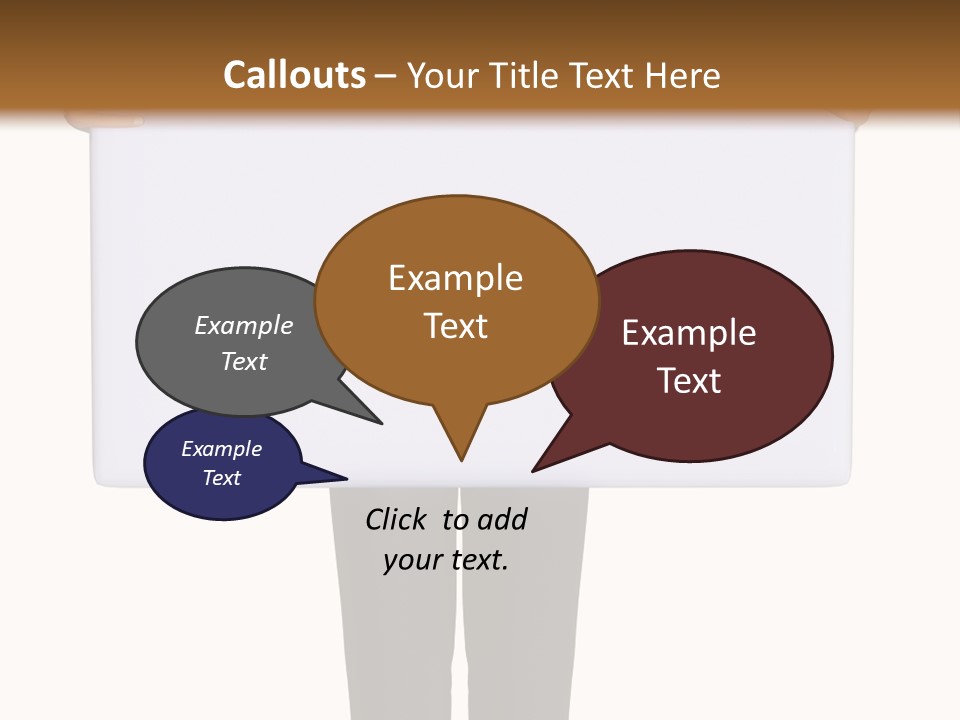 Callouts – Your Title Text Here

Example Text

Example Text

Example Text

Example Text

Click to add your text.